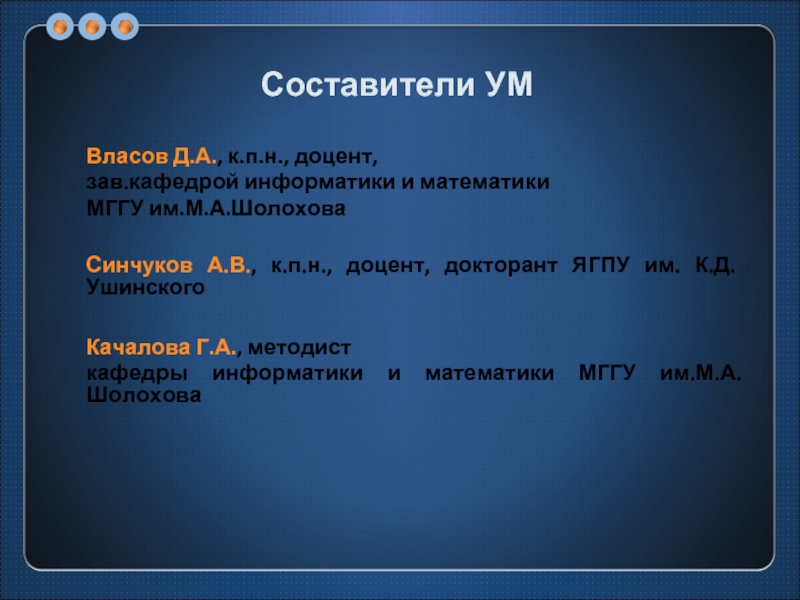 Составители УМ

Власов Д.А., к.п.н., доцент,
зав.кафедрой информатики и математики
МГГУ им.М.А.Шолохова

Синчуков А.В., к.п.н., доцент, докторант ЯГПУ им. К.Д. Ушинского

Качалова Г.А., методист
кафедры информатики и математики МГГУ им.М.А. Шолохова